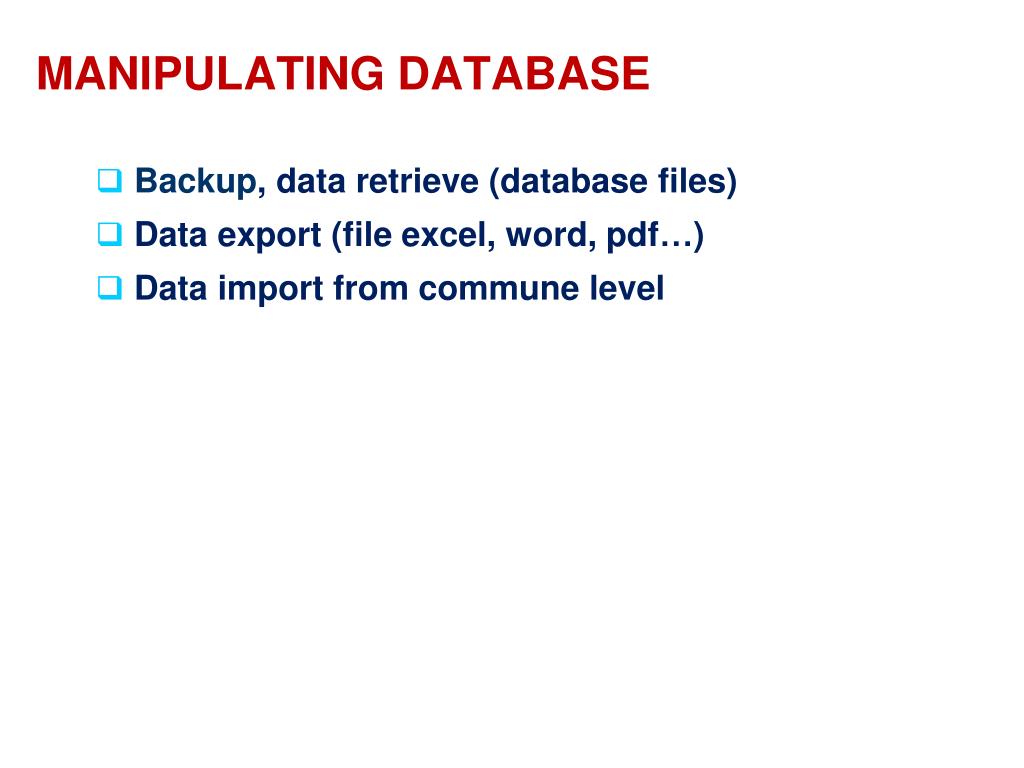 MANIPULATING DATABASE

❑ Backup, data retrieve (database files)

❑ Data export (file excel, word, pdf…)

❑ Data import from commune level